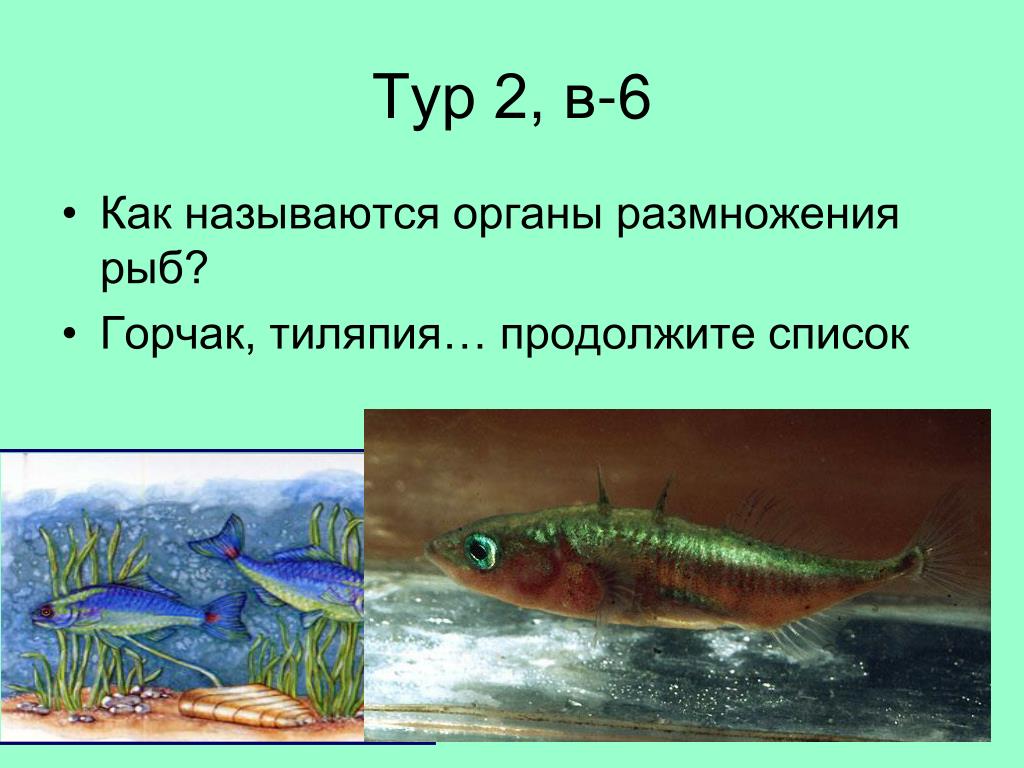 Тур 2, в-6

• Как называются органы размножения рыб?

• Горчак, тиляпия… продолжите список